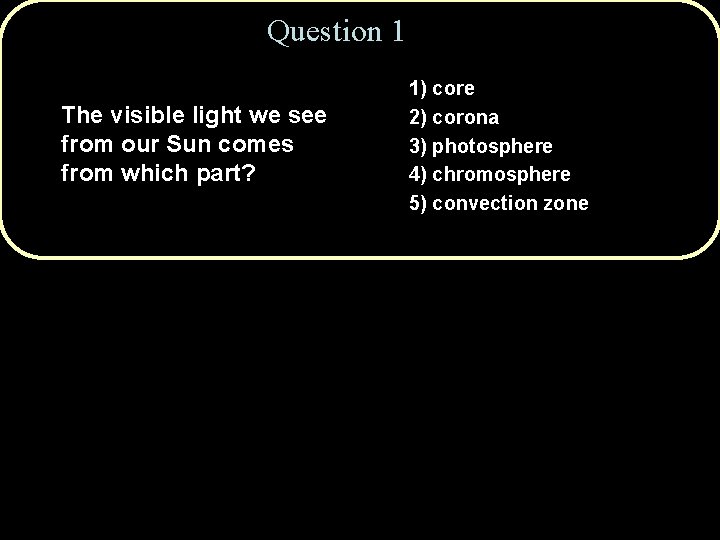 Question 1

The visible light we see from our Sun comes from which part?

1) core
2) corona
3) photosphere
4) chromosphere
5) convection zone